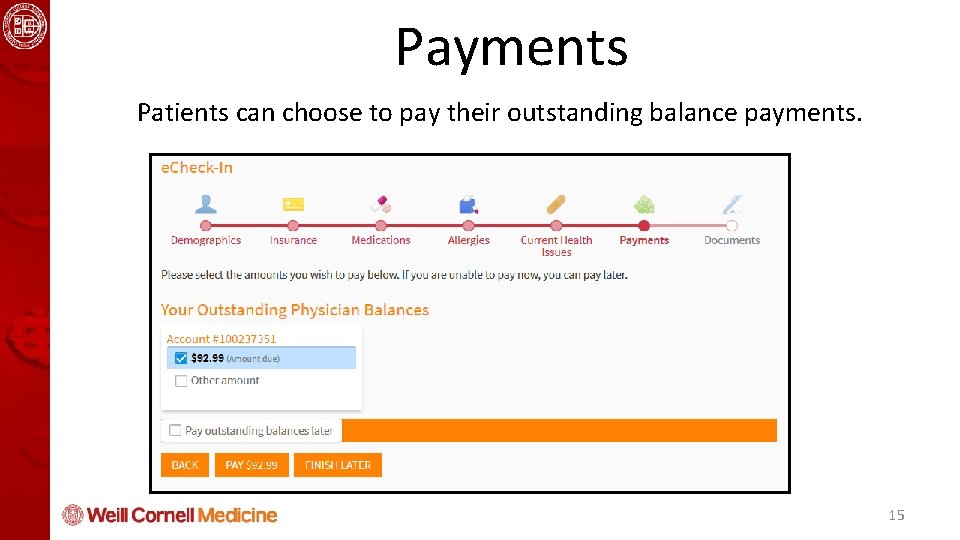 Payments

Patients can choose to pay their outstanding balance payments.

eCheck-In

Demographics
Insurance
Medications
Allergies
Current Health Issues
Payments
Documents

Please select the amounts you wish to pay below. If you are unable to pay now, you can pay later.

Your Outstanding Physician Balances

Account #100237351
$92.99 (Amount due)
Other amount

Pay outstanding balances later

BACK
PAY $92.99
FINISH LATER

Weill Cornell Medicine

15